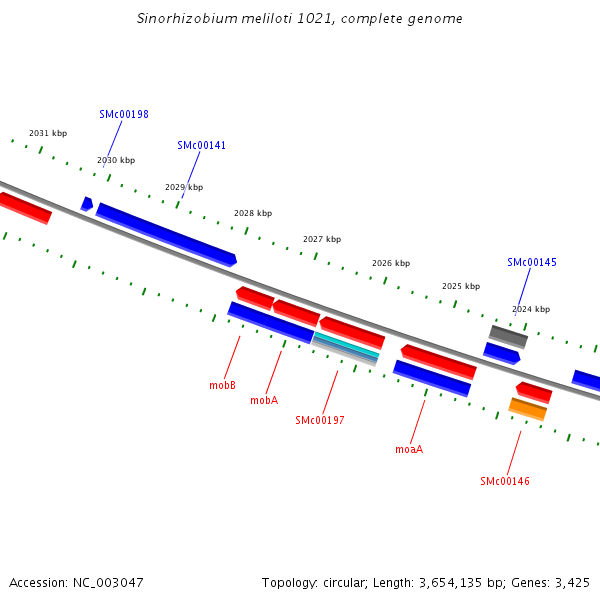 Sinorhizobium meliloti 1021, complete genome

SMc00198
2031 kbp
SMc00141
2030 kbp
2029 kbp
2028 kbp
2027 kbp
2026 kbp
SMc00145
2025 kbp
2024 kbp
mobB
mobA
SMc00197
moaA
SMc00146

Accession: NC_003047
Topology: circular; Length: 3,654,135 bp; Genes: 3,425